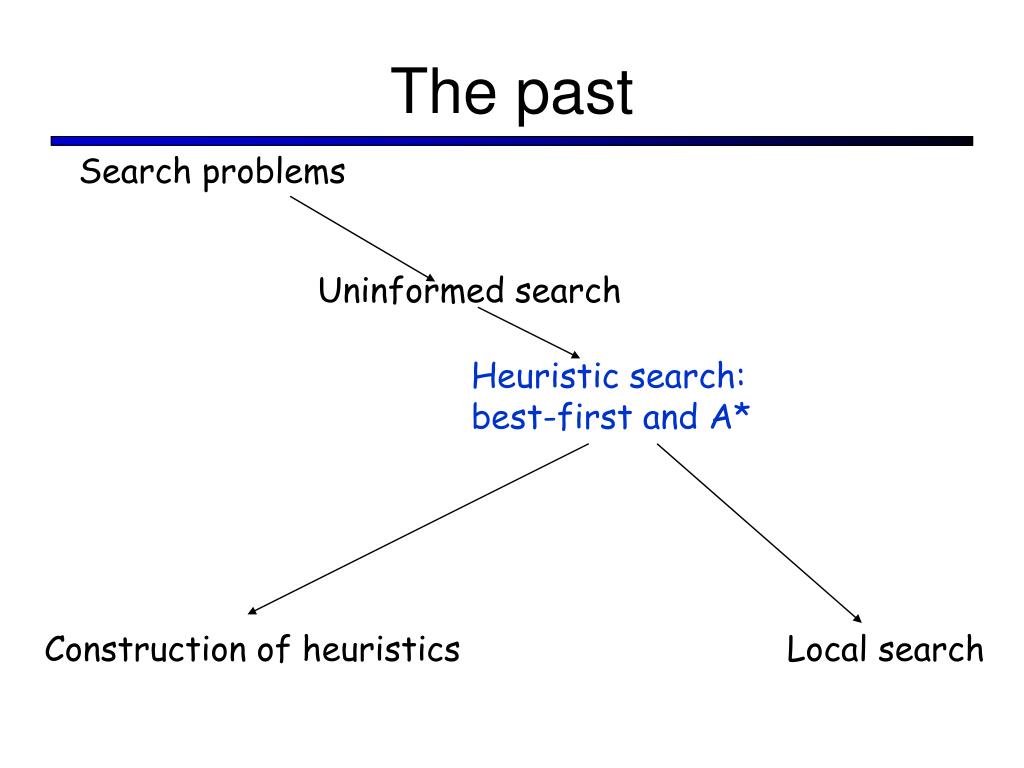 The past

Search problems

Uninformed search

Heuristic search: best-first and A*

Construction of heuristics

Local search